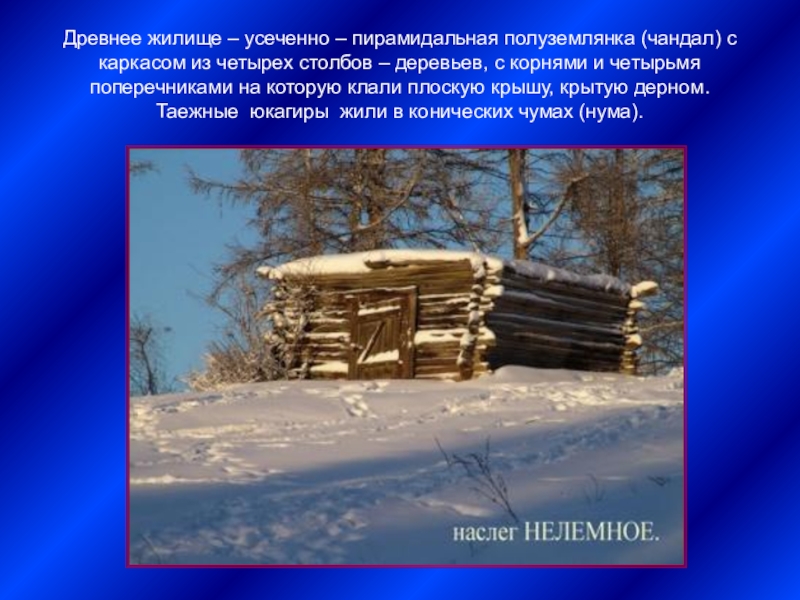 Древнее жилище – усеченно – пирамидальная полуземлянка (чандал) с каркасом из четырех столбов – деревьев, с корнями и четырьмя поперечниками на которую клали плоскую крышу, крытую дерном. Таежные юкагиры жили в конических чумах (нума).

наслег НЕЛЕМНОЕ.